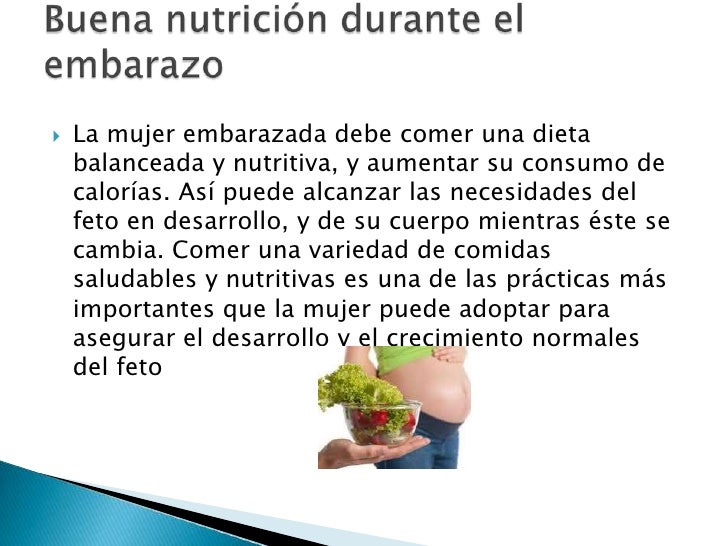 Buena nutrición durante el embarazo

La mujer embarazada debe comer una dieta balanceada y nutritiva, y aumentar su consumo de calorías. Así puede alcanzar las necesidades del feto en desarrollo, y de su cuerpo mientras éste se cambia. Comer una variedad de comidas saludables y nutritivas es una de las prácticas más importantes que la mujer puede adoptar para asegurar el desarrollo y el crecimiento normales del feto